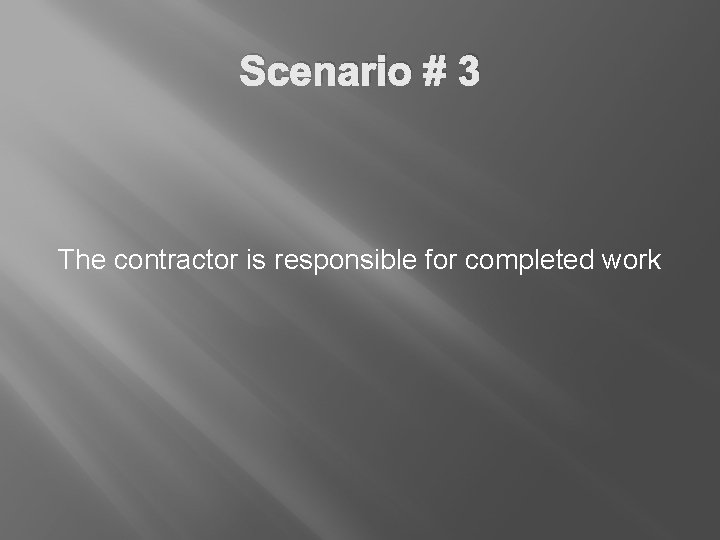 Scenario # 3

The contractor is responsible for completed work